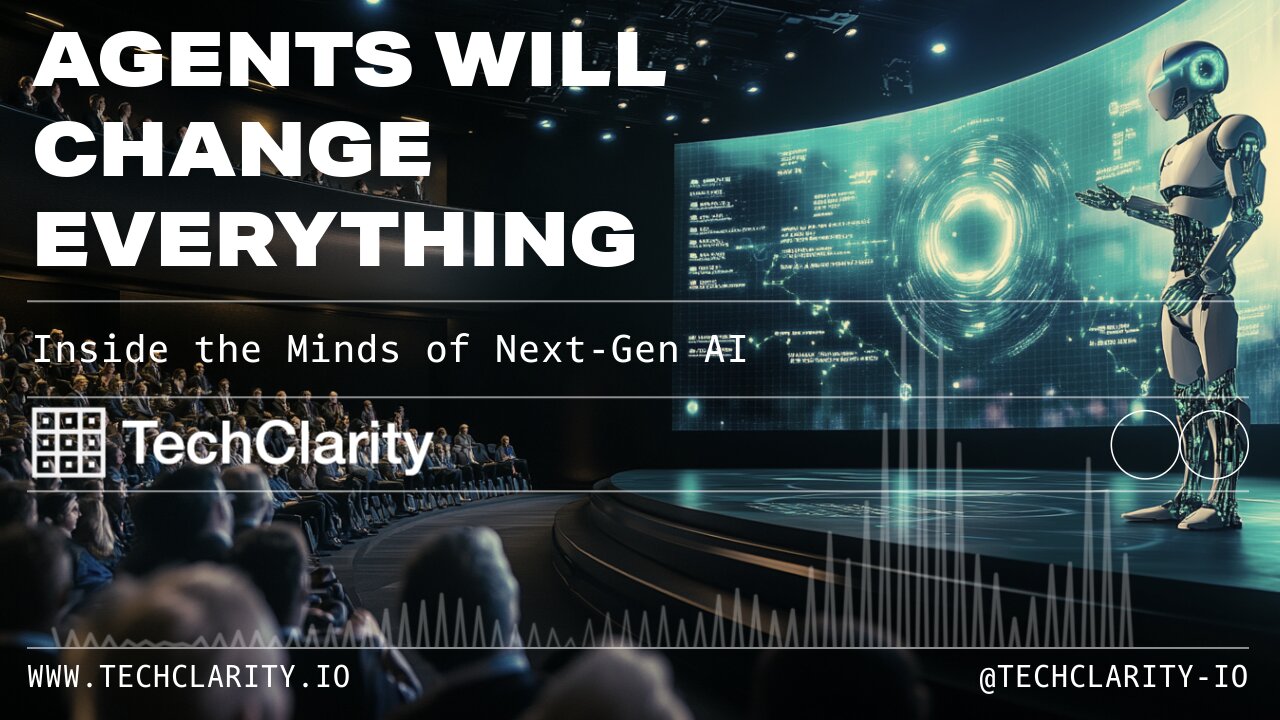 AGENTS WILL CHANGE EVERYTHING

Inside the Minds of Next-Gen AI

TechClarity

WWW.TECHCLARITY.IO

@TECHCLARITY-IO